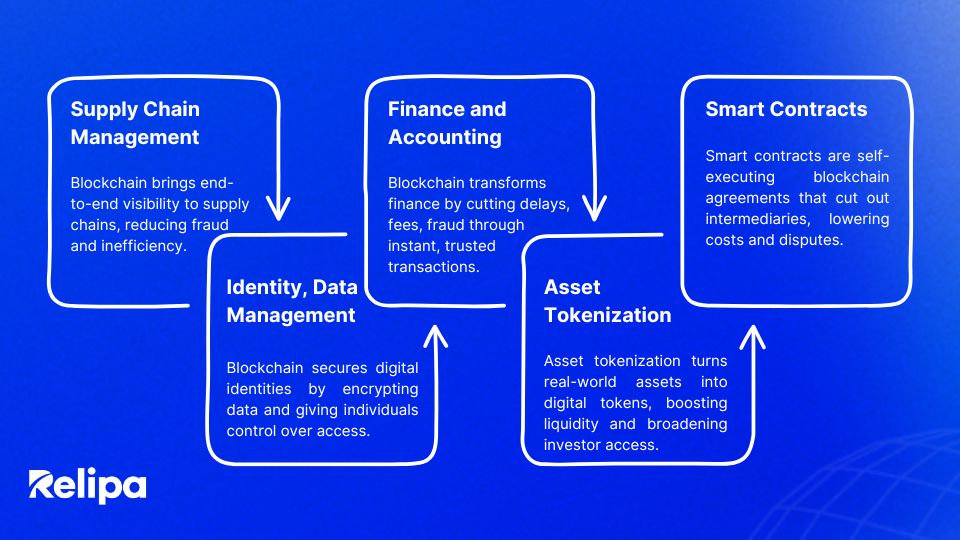 Supply Chain Management

Blockchain brings end-to-end visibility to supply chains, reducing fraud and inefficiency.

Identity, Data Management

Blockchain secures digital identities by encrypting data and giving individuals control over access.

Finance and Accounting

Blockchain transforms finance by cutting delays, fees, fraud through instant, trusted transactions.

Asset Tokenization

Asset tokenization turns real-world assets into digital tokens, boosting liquidity and broadening investor access.

Smart Contracts

Smart contracts are self-executing blockchain agreements that cut out intermediaries, lowering costs and disputes.

Relipa